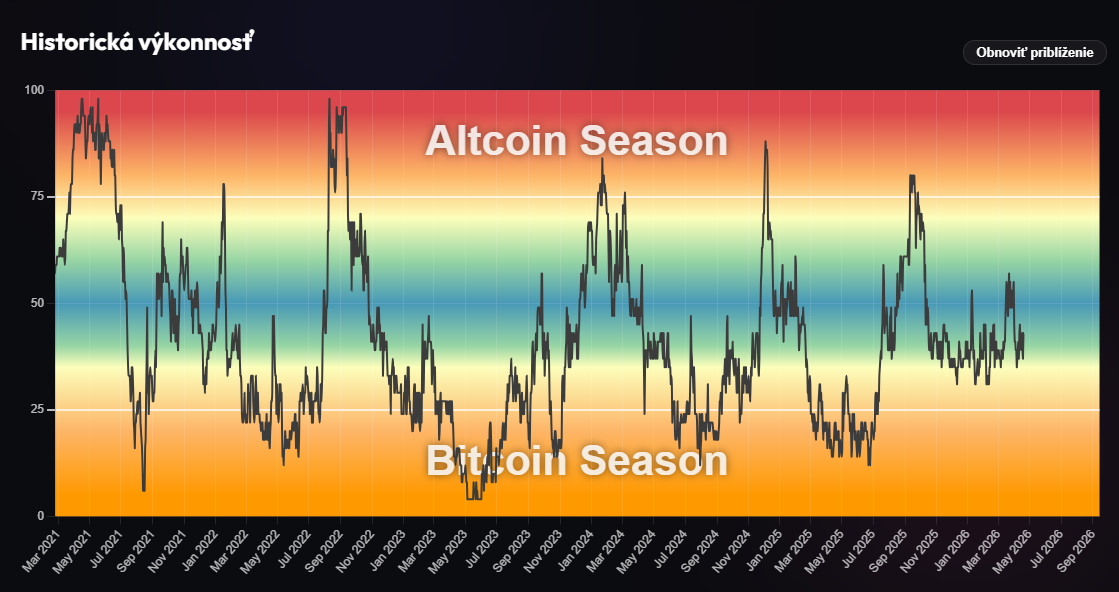 Historická výkonnosť

Obnoviť priblíženie

100
75
50
25
0

Altcoin Season

Bitcoin Season

Mar 2021
May 2021
Jul 2021
Sep 2021
Nov 2021
Jan 2022
Mar 2022
May 2022
Jul 2022
Sep 2022
Nov 2022
Jan 2023
Mar 2023
May 2023
Jul 2023
Sep 2023
Nov 2023
Jan 2024
Mar 2024
May 2024
Jul 2024
Sep 2024
Nov 2024
Jan 2025
Mar 2025
May 2025
Jul 2025
Sep 2025
Nov 2025
Jan 2026
Mar 2026
May 2026
Jul 2026
Sep 2026